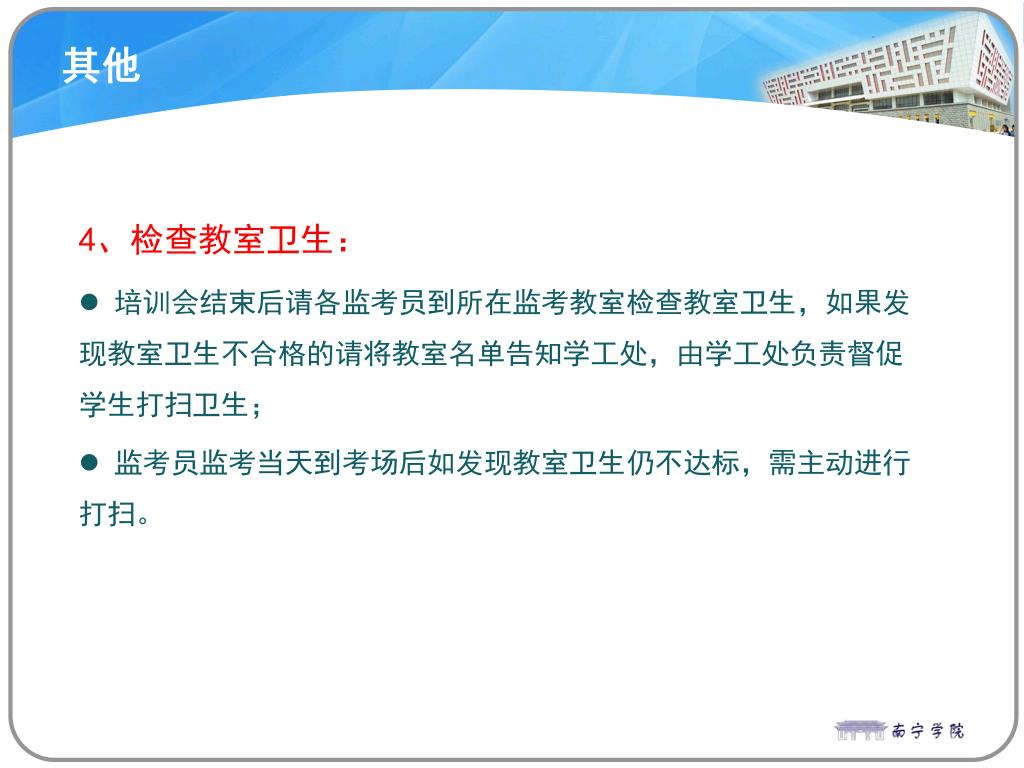 其他

4、检查教室卫生：

● 培训会结束后请各监考员到所在监考教室检查教室卫生，如果发现教室卫生不合格的请将教室名单告知学工处，由学工处负责督促学生打扫卫生；

● 监考员监考当天到考场后如发现教室卫生仍不达标，需主动进行打扫。

南宁学院